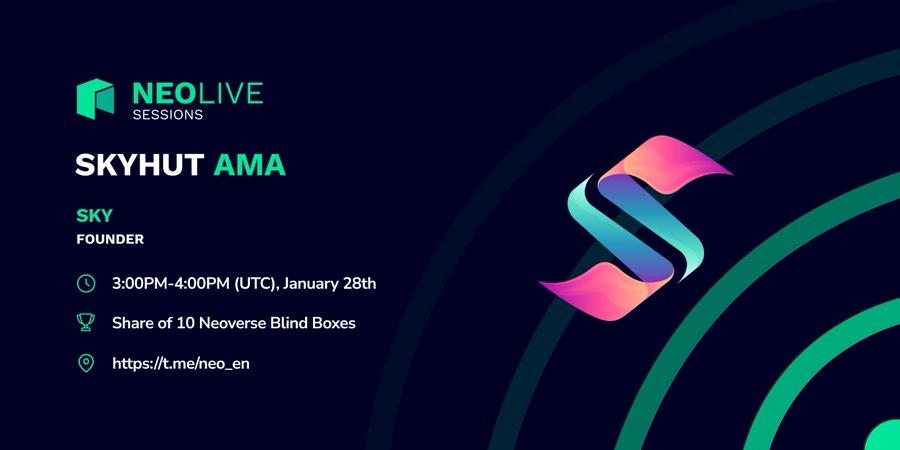 NEOLIVE
SESSIONS

SKYHUT AMA

SKY
FOUNDER

3:00PM-4:00PM (UTC), January 28th

Share of 10 Neoverse Blind Boxes

https://t.me/neo_en